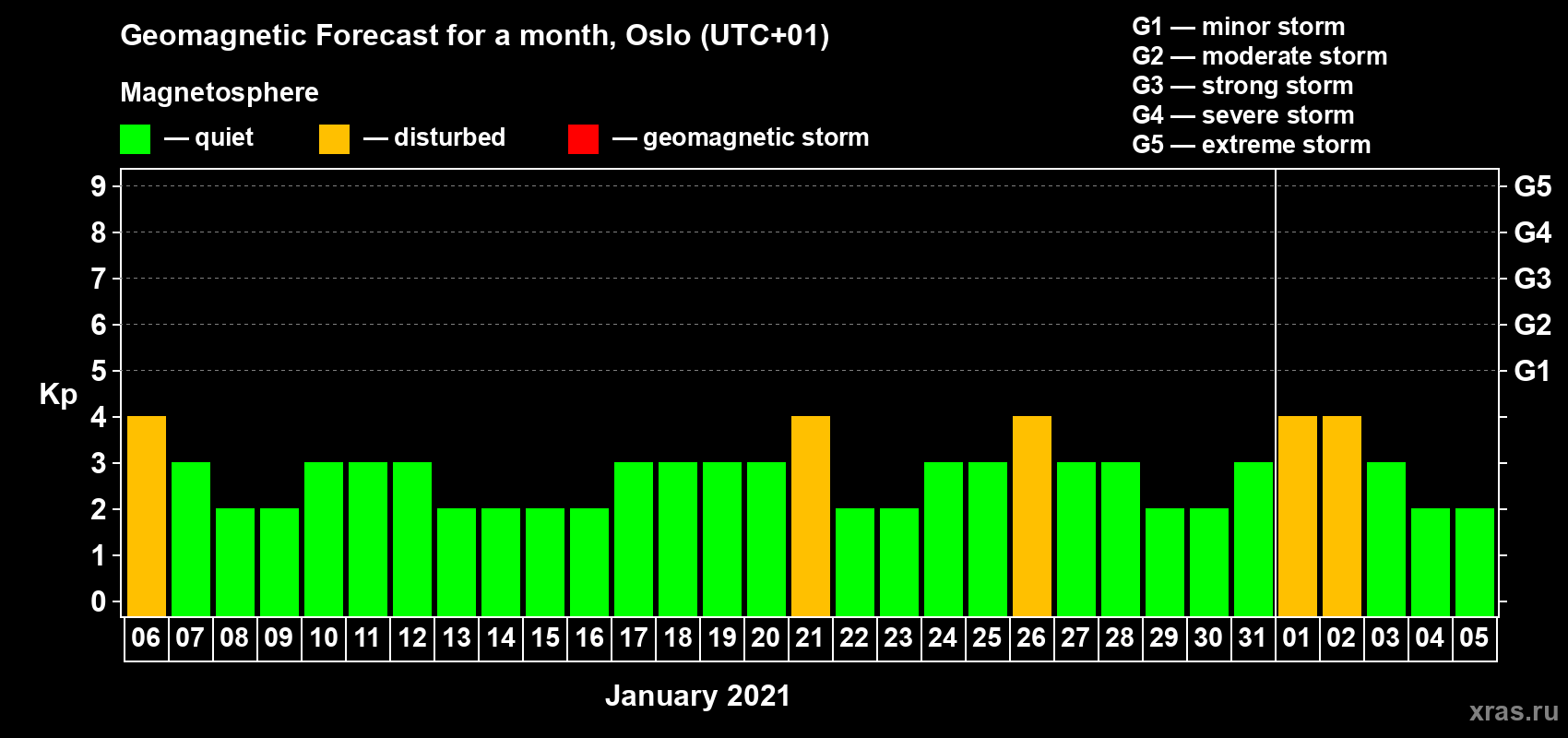 Geomagnetic Forecast for a month, Oslo (UTC+01)

Magnetosphere

— quiet — disturbed — geomagnetic storm

G1 — minor storm
G2 — moderate storm
G3 — strong storm
G4 — severe storm
G5 — extreme storm

Kp

9
8
7
6
5
4
3
2
1
0

G5
G4
G3
G2
G1

06 07 08 09 10 11 12 13 14 15 16 17 18 19 20 21 22 23 24 25 26 27 28 29 30 31 01 02 03 04 05

January 2021

xras.ru